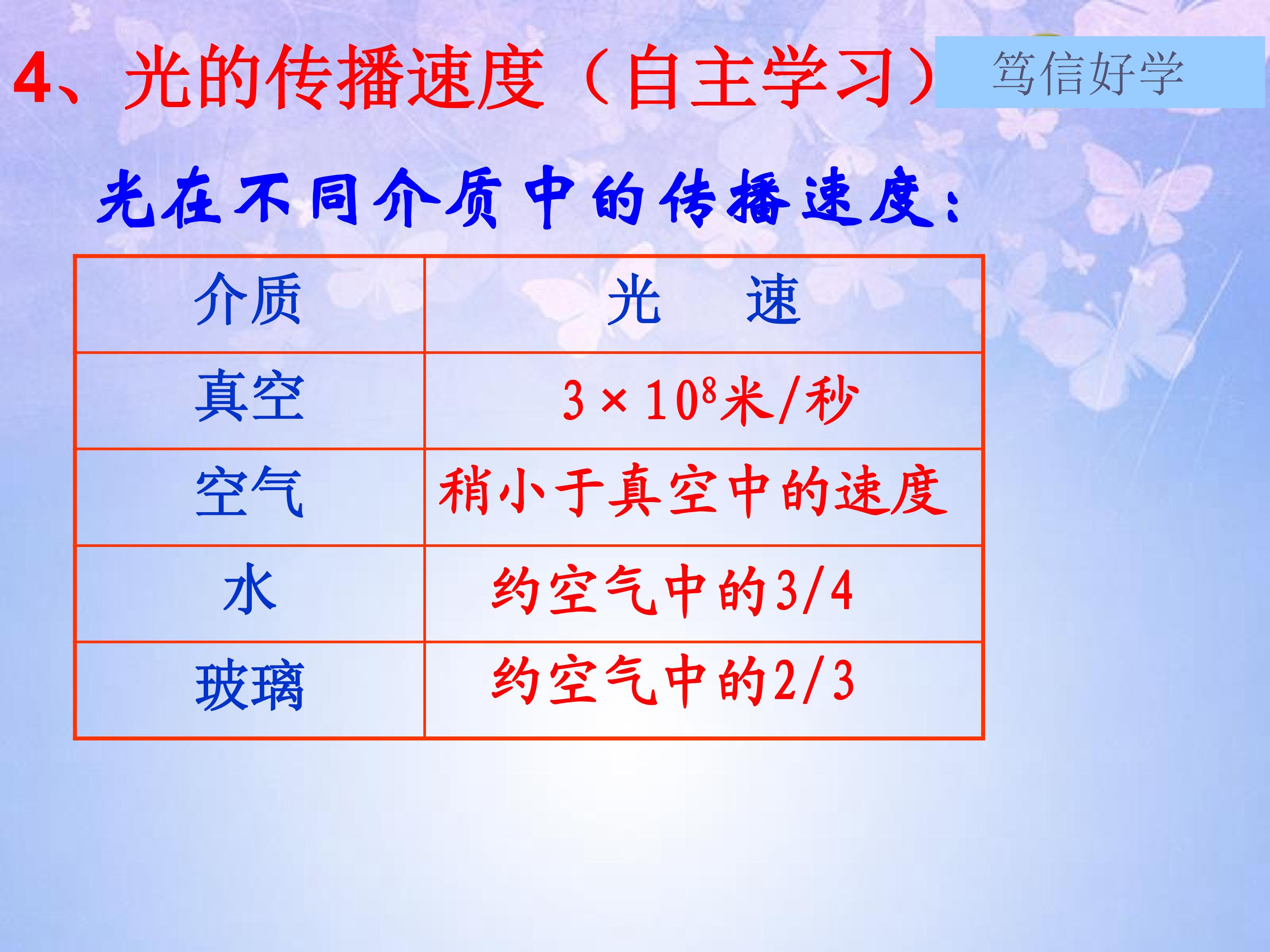 4、光的传播速度（自主学习）

笃信好学

光在不同介质中的传播速度：

| 介质 | 光　速 |
|---|---|
| 真空 | $3\times10^8$米/秒 |
| 空气 | 稍小于真空中的速度 |
| 水 | 约空气中的3/4 |
| 玻璃 | 约空气中的2/3 |